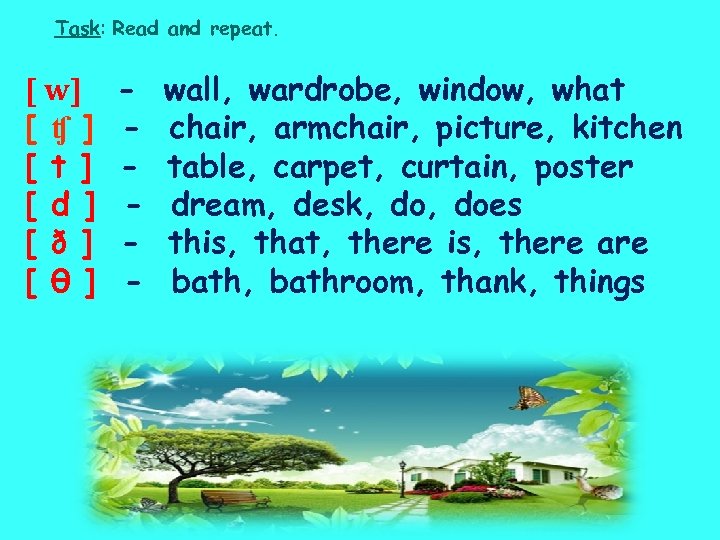 Task: Read and repeat.

[ w] - wall, wardrobe, window, what
[ ʧ ] - chair, armchair, picture, kitchen
[ t ] - table, carpet, curtain, poster
[ d ] - dream, desk, do, does
[ ð ] - this, that, there is, there are
[ θ ] - bath, bathroom, thank, things